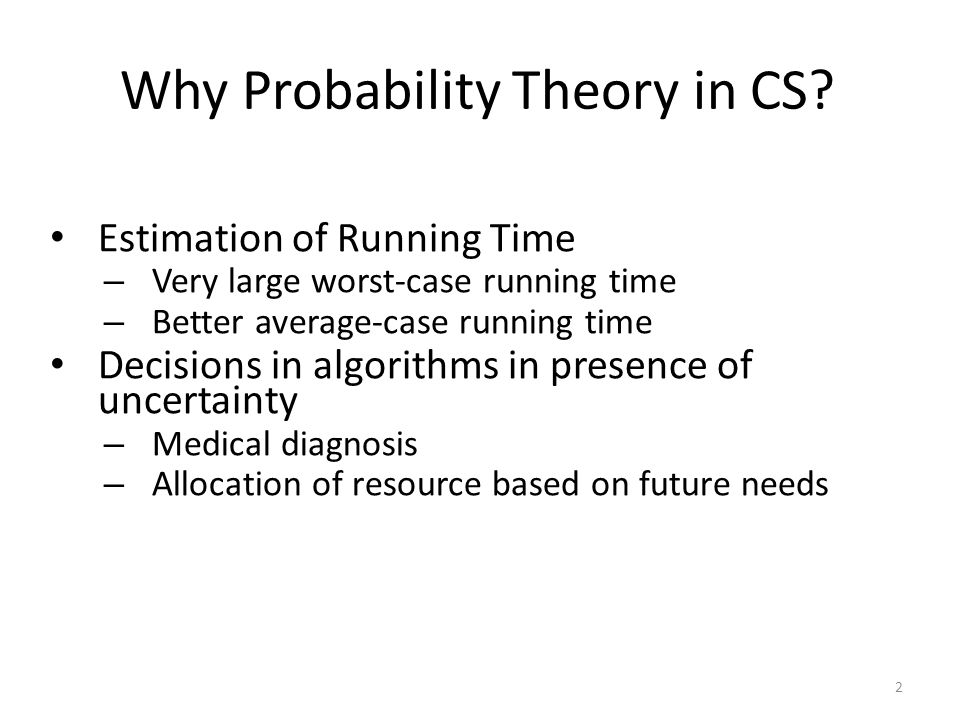 Why Probability Theory in CS?

• Estimation of Running Time
– Very large worst-case running time
– Better average-case running time
• Decisions in algorithms in presence of uncertainty
– Medical diagnosis
– Allocation of resource based on future needs

2